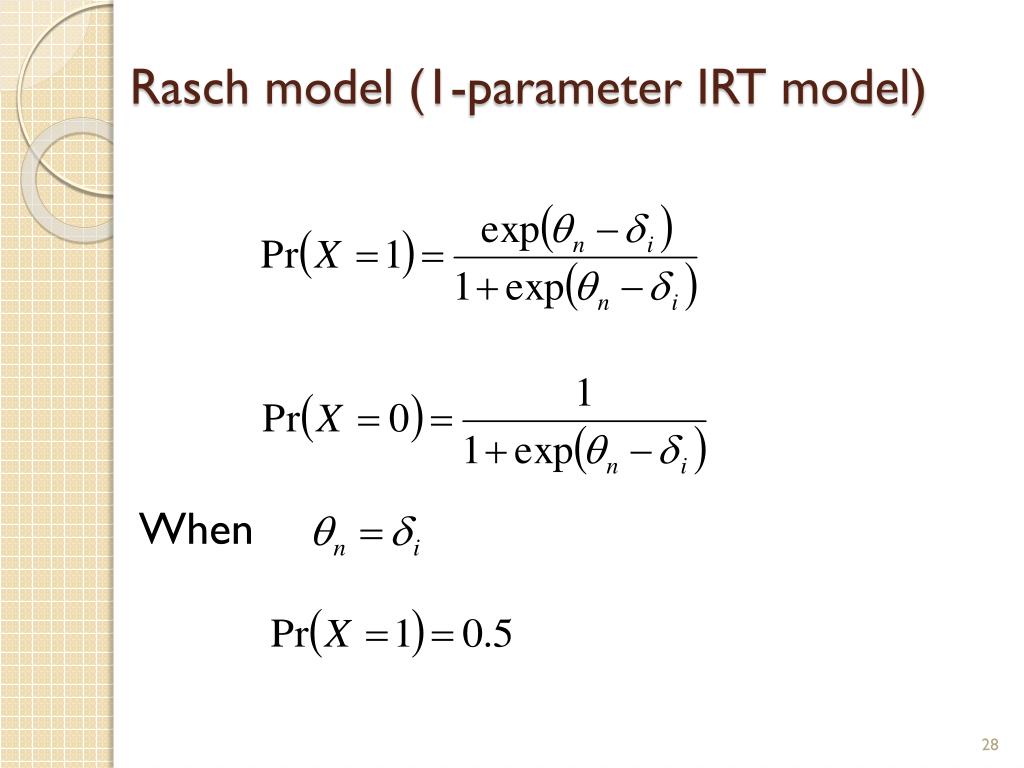 Rasch model (1-parameter IRT model)

$\Pr(X=1)=\frac{\exp(\theta_n-\delta_i)}{1+\exp(\theta_n-\delta_i)}$

$\Pr(X=0)=\frac{1}{1+\exp(\theta_n-\delta_i)}$

When $\theta_n=\delta_i$

$\Pr(X=1)=0.5$

28